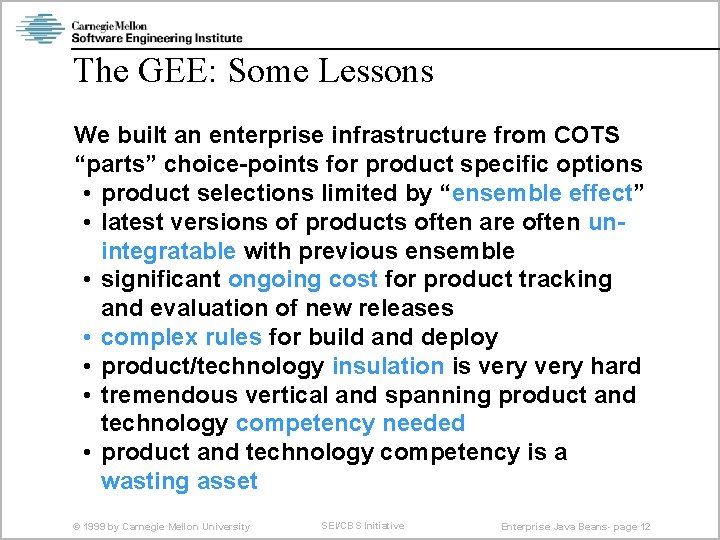 Carnegie Mellon
Software Engineering Institute

The GEE: Some Lessons

We built an enterprise infrastructure from COTS "parts" choice-points for product specific options
• product selections limited by "ensemble effect"
• latest versions of products often are often un-integratable with previous ensemble
• significant ongoing cost for product tracking and evaluation of new releases
• complex rules for build and deploy
• product/technology insulation is very very hard
• tremendous vertical and spanning product and technology competency needed
• product and technology competency is a wasting asset

© 1999 by Carnegie Mellon University
SEI/CBS Initiative
Enterprise Java Beans- page 12